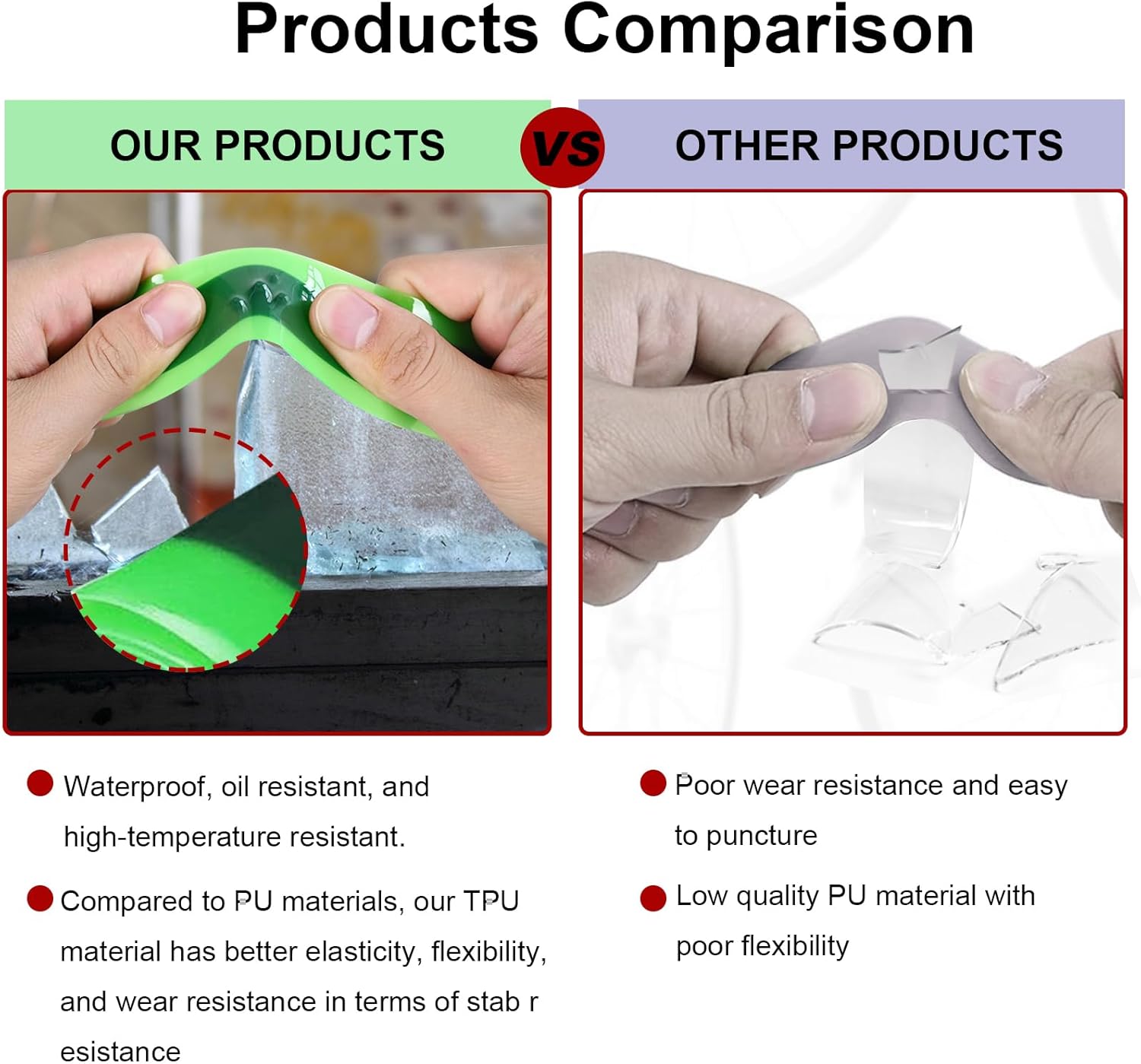 Products Comparison

OUR PRODUCTS

VS

OTHER PRODUCTS

Waterproof, oil resistant, and high-temperature resistant.

Compared to PU materials, our TPU material has better elasticity, flexibility, and wear resistance in terms of stab r esistance

Poor wear resistance and easy to puncture

Low quality PU material with poor flexibility